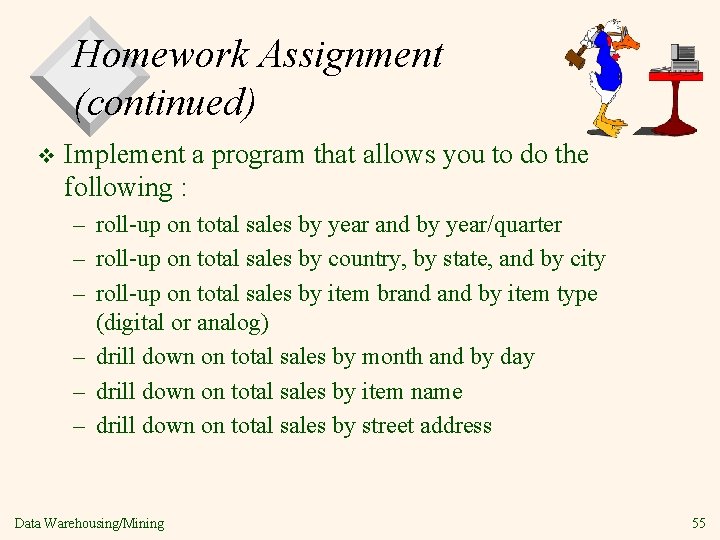 Homework Assignment (continued)

❖ Implement a program that allows you to do the following :

– roll-up on total sales by year and by year/quarter
– roll-up on total sales by country, by state, and by city
– roll-up on total sales by item brand and by item type (digital or analog)
– drill down on total sales by month and by day
– drill down on total sales by item name
– drill down on total sales by street address

Data Warehousing/Mining

55